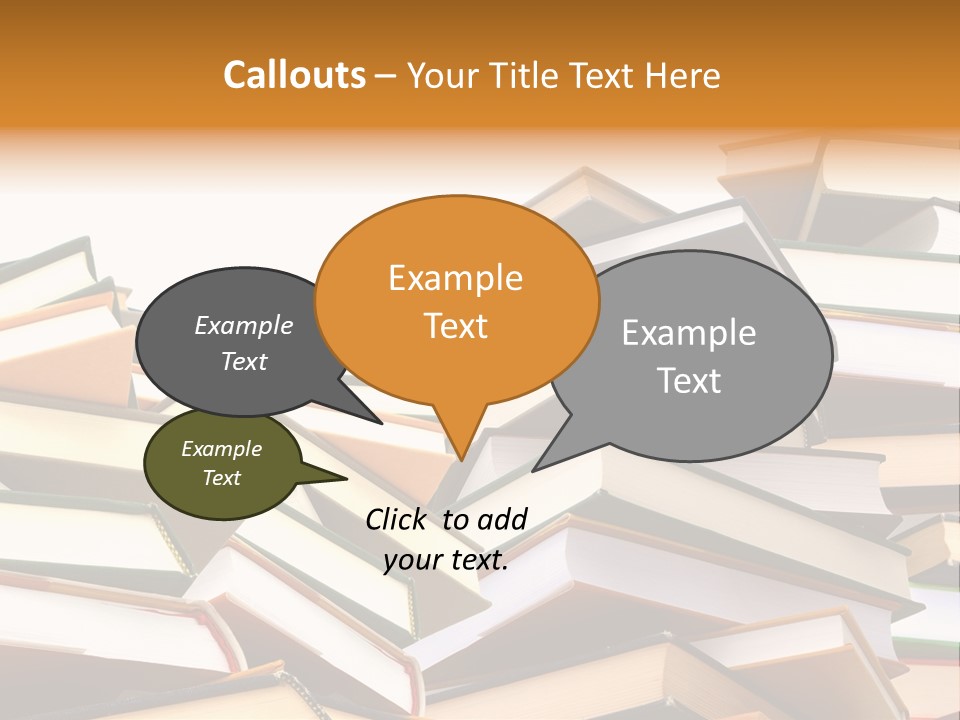 Callouts – Your Title Text Here

Example Text

Example Text

Example Text

Example Text

Click to add your text.